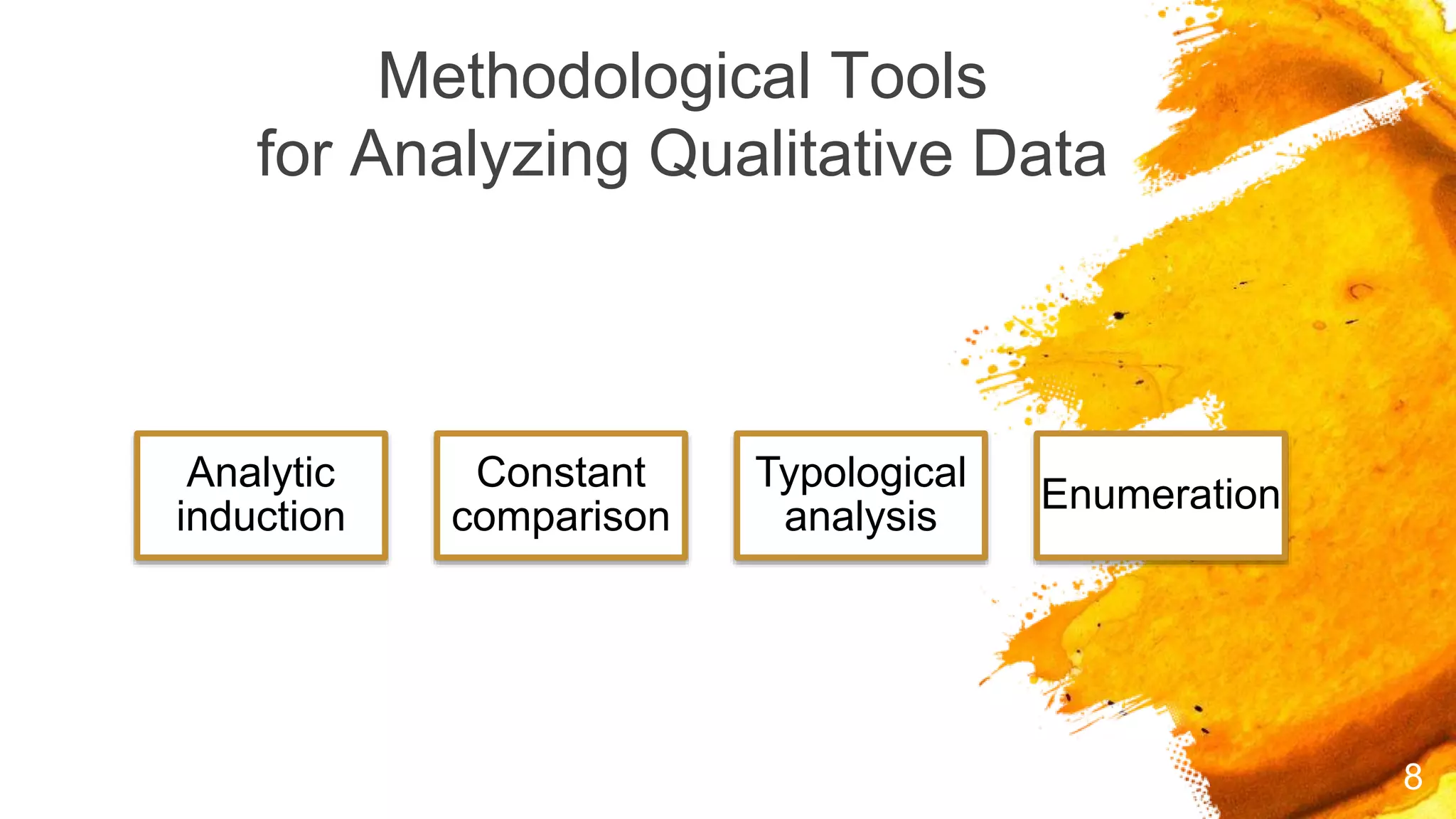 Methodological Tools for Analyzing Qualitative Data

Analytic induction

Constant comparison

Typological analysis

Enumeration

8